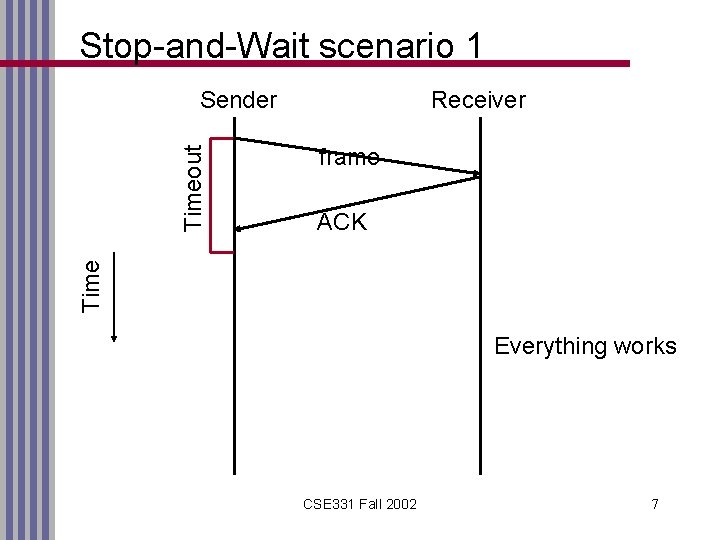 Stop-and-Wait scenario 1

Sender

Receiver

Timeout

frame

ACK

Time

Everything works

CSE331 Fall 2002

7